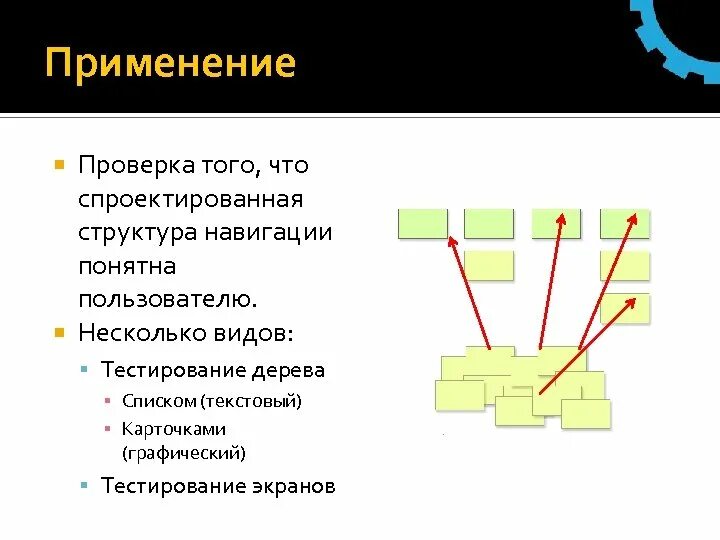 Применение

Проверка того, что спроектированная структура навигации понятна пользователю.

Несколько видов:

Тестирование дерева

Списком (текстовый)

Карточками (графический)

Тестирование экранов